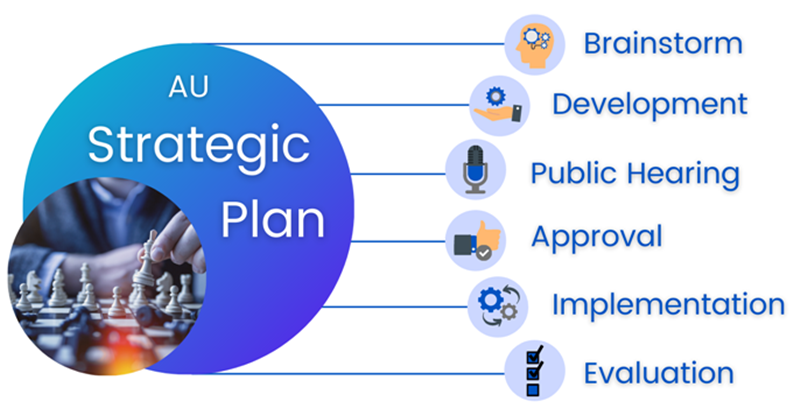 AU
Strategic
Plan

Brainstorm
Development
Public Hearing
Approval
Implementation
Evaluation